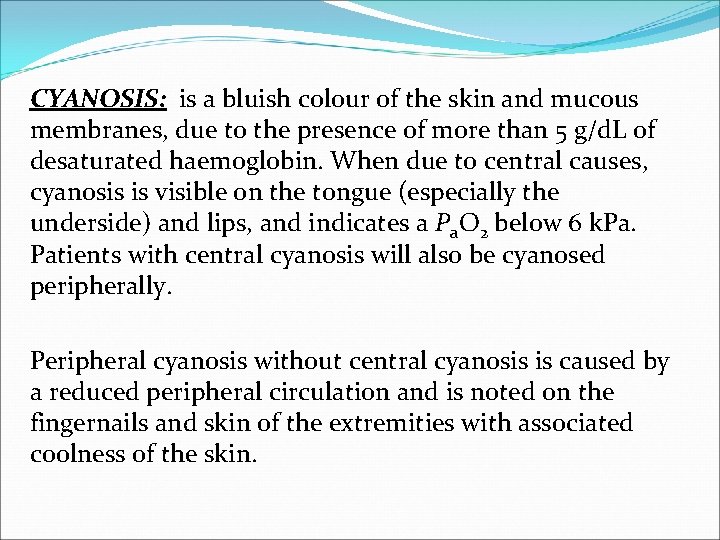 CYANOSIS: is a bluish colour of the skin and mucous membranes, due to the presence of more than 5 g/dL of desaturated haemoglobin. When due to central causes, cyanosis is visible on the tongue (especially the underside) and lips, and indicates a $P_aO_2$ below 6 kPa. Patients with central cyanosis will also be cyanosed peripherally.

Peripheral cyanosis without central cyanosis is caused by a reduced peripheral circulation and is noted on the fingernails and skin of the extremities with associated coolness of the skin.